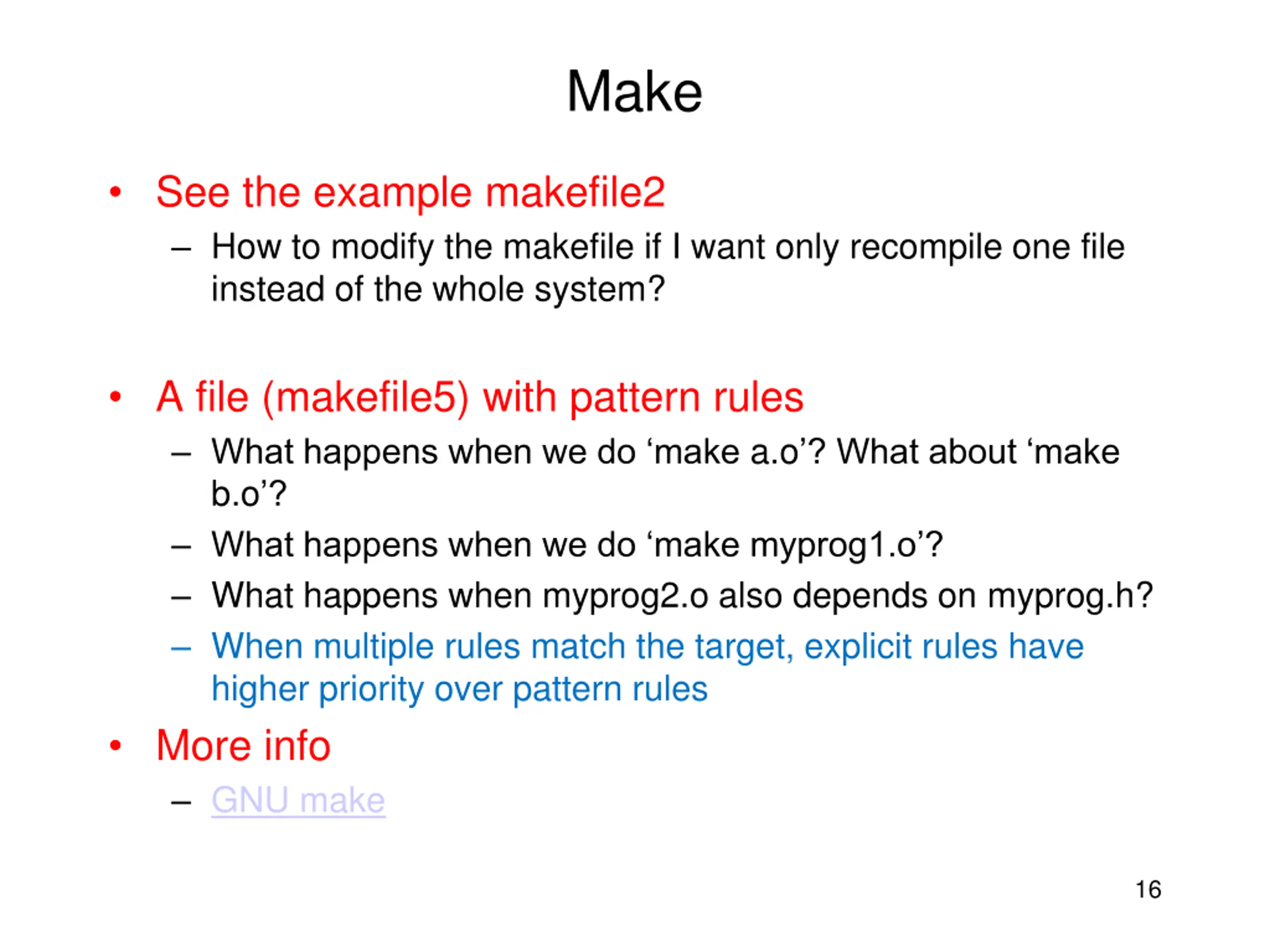 Make

• See the example makefile2
  – How to modify the makefile if I want only recompile one file instead of the whole system?

• A file (makefile5) with pattern rules
  – What happens when we do ‘make a.o’? What about ‘make b.o’?
  – What happens when we do ‘make myprog1.o’?
  – What happens when myprog2.o also depends on myprog.h?
  – When multiple rules match the target, explicit rules have higher priority over pattern rules

• More info
  – GNU make

16